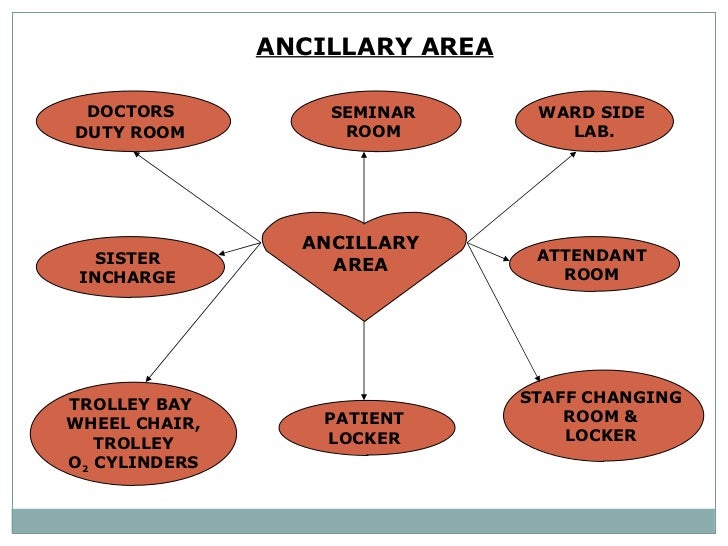 ANCILLARY AREA

DOCTORS DUTY ROOM

SEMINAR ROOM

WARD SIDE LAB.

SISTER INCHARGE

ANCILLARY AREA

ATTENDANT ROOM

TROLLEY BAY WHEEL CHAIR, TROLLEY $O_2$ CYLINDERS

PATIENT LOCKER

STAFF CHANGING ROOM & LOCKER